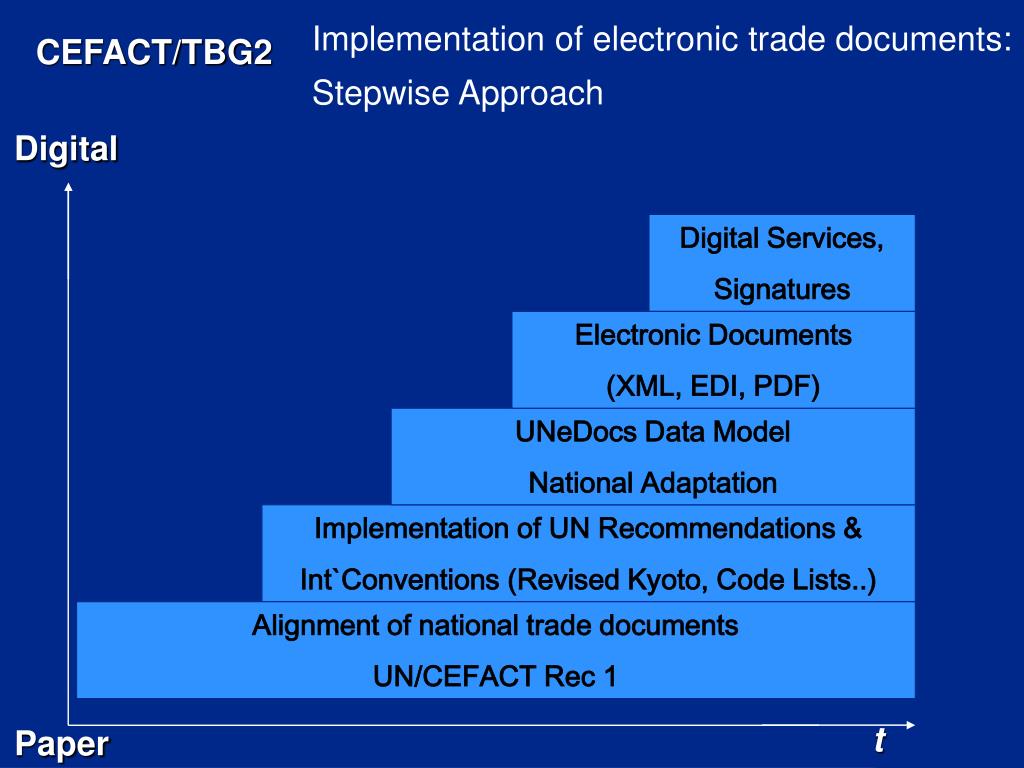 CEFACT/TBG2

Implementation of electronic trade documents: Stepwise Approach

Digital

Digital Services,
Signatures

Electronic Documents
(XML, EDI, PDF)

UNeDocs Data Model
National Adaptation

Implementation of UN Recommendations &
Int`Conventions (Revised Kyoto, Code Lists..)

Alignment of national trade documents
UN/CEFACT Rec 1

Paper

t